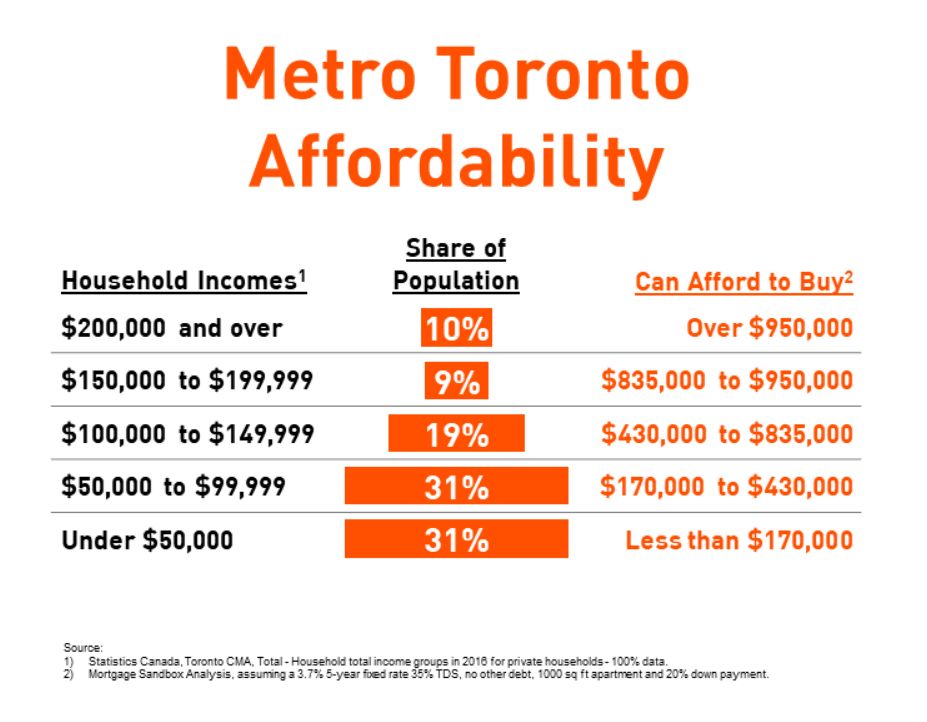 Metro Toronto Affordability

| Household Incomes$^1$ | Share of Population | Can Afford to Buy$^2$ |
|---|---|---|
| \$200,000 and over | 10% | Over \$950,000 |
| \$150,000 to \$199,999 | 9% | \$835,000 to \$950,000 |
| \$100,000 to \$149,999 | 19% | \$430,000 to \$835,000 |
| \$50,000 to \$99,999 | 31% | \$170,000 to \$430,000 |
| Under \$50,000 | 31% | Less than \$170,000 |

Source:
1) Statistics Canada, Toronto CMA, Total - Household total income groups in 2016 for private households - 100% data.
2) Mortgage Sandbox Analysis, assuming a 3.7% 5-year fixed rate 35% TDS, no other debt, 1000 sq ft apartment and 20% down payment.